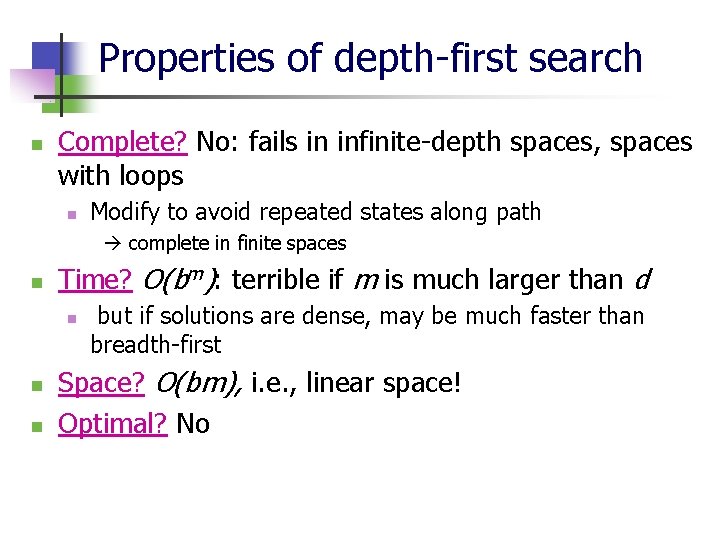 Properties of depth-first search

Complete? No: fails in infinite-depth spaces, spaces with loops

Modify to avoid repeated states along path

→ complete in finite spaces

Time? $O(b^m)$: terrible if $m$ is much larger than $d$

but if solutions are dense, may be much faster than breadth-first

Space? $O(bm)$, i.e., linear space!

Optimal? No